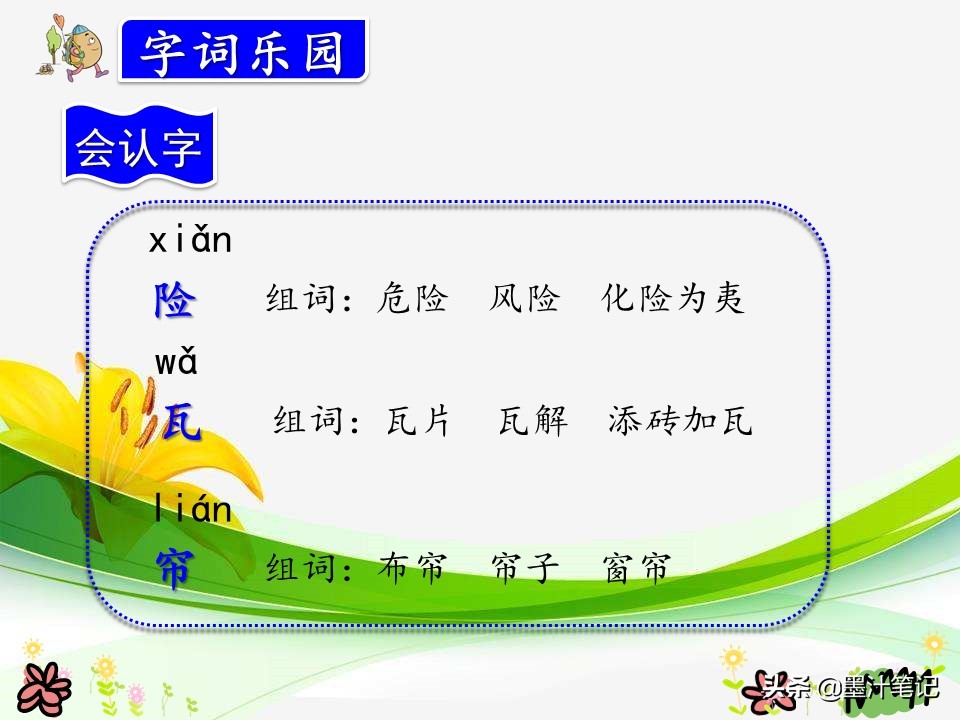 字词乐园

会认字

xiǎn
险　组词：危险　风险　化险为夷

wǎ
瓦　组词：瓦片　瓦解　添砖加瓦

lián
帘　组词：布帘　帘子　窗帘

头条 @墨汁笔记